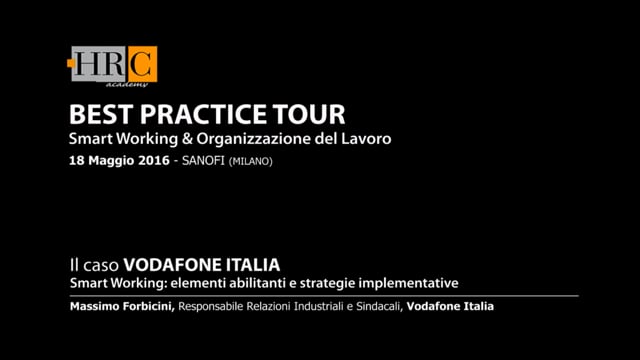 HRC
academy

BEST PRACTICE TOUR
Smart Working & Organizzazione del Lavoro
18 Maggio 2016 - SANOFI (MILANO)

Il caso VODAFONE ITALIA
Smart Working: elementi abilitanti e strategie implementative

Massimo Forbicini, Responsabile Relazioni Industriali e Sindacali, Vodafone Italia